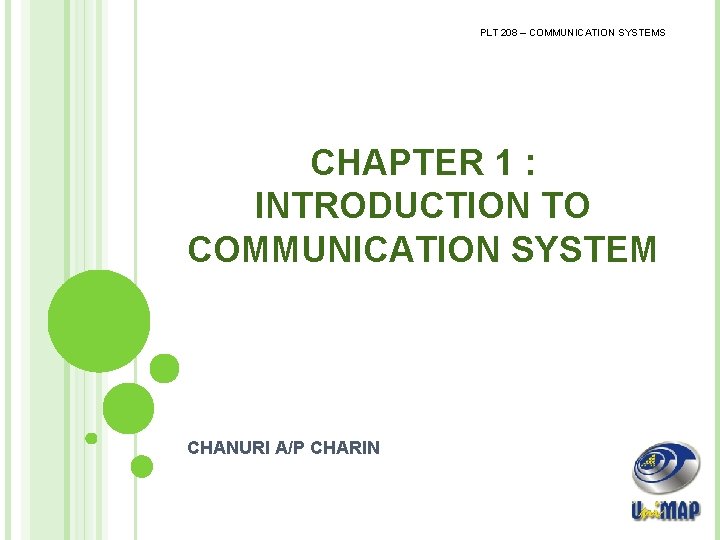 PLT 208 – COMMUNICATION SYSTEMS

CHAPTER 1 : INTRODUCTION TO COMMUNICATION SYSTEM

CHANURI A/P CHARIN

UniMAP